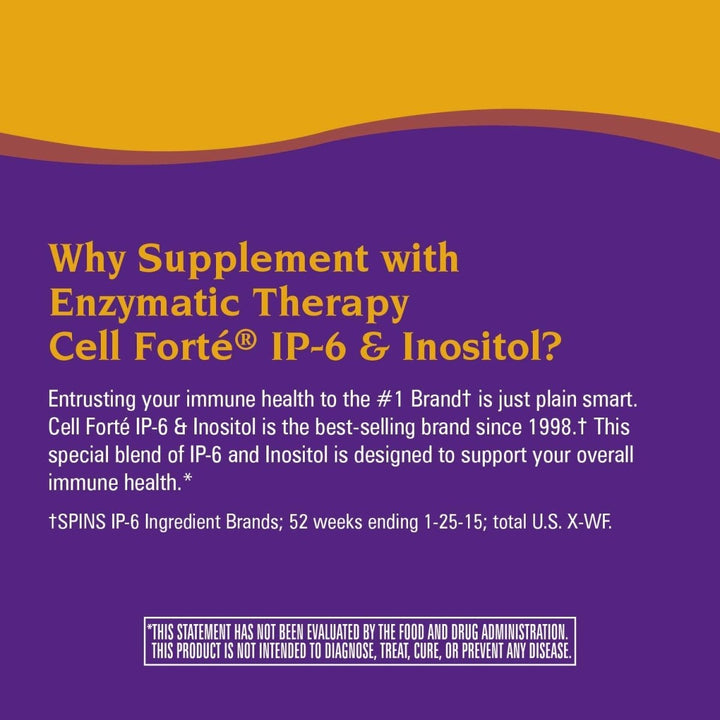 Why Supplement with Enzymatic Therapy Cell Forté® IP-6 & Inositol?

Entrusting your immune health to the #1 Brand† is just plain smart. Cell Forté IP-6 & Inositol is the best-selling brand since 1998.† This special blend of IP-6 and Inositol is designed to support your overall immune health.*

†SPINS IP-6 Ingredient Brands; 52 weeks ending 1-25-15; total U.S. X-WF.

*THIS STATEMENT HAS NOT BEEN EVALUATED BY THE FOOD AND DRUG ADMINISTRATION. THIS PRODUCT IS NOT INTENDED TO DIAGNOSE, TREAT, CURE, OR PREVENT ANY DISEASE.